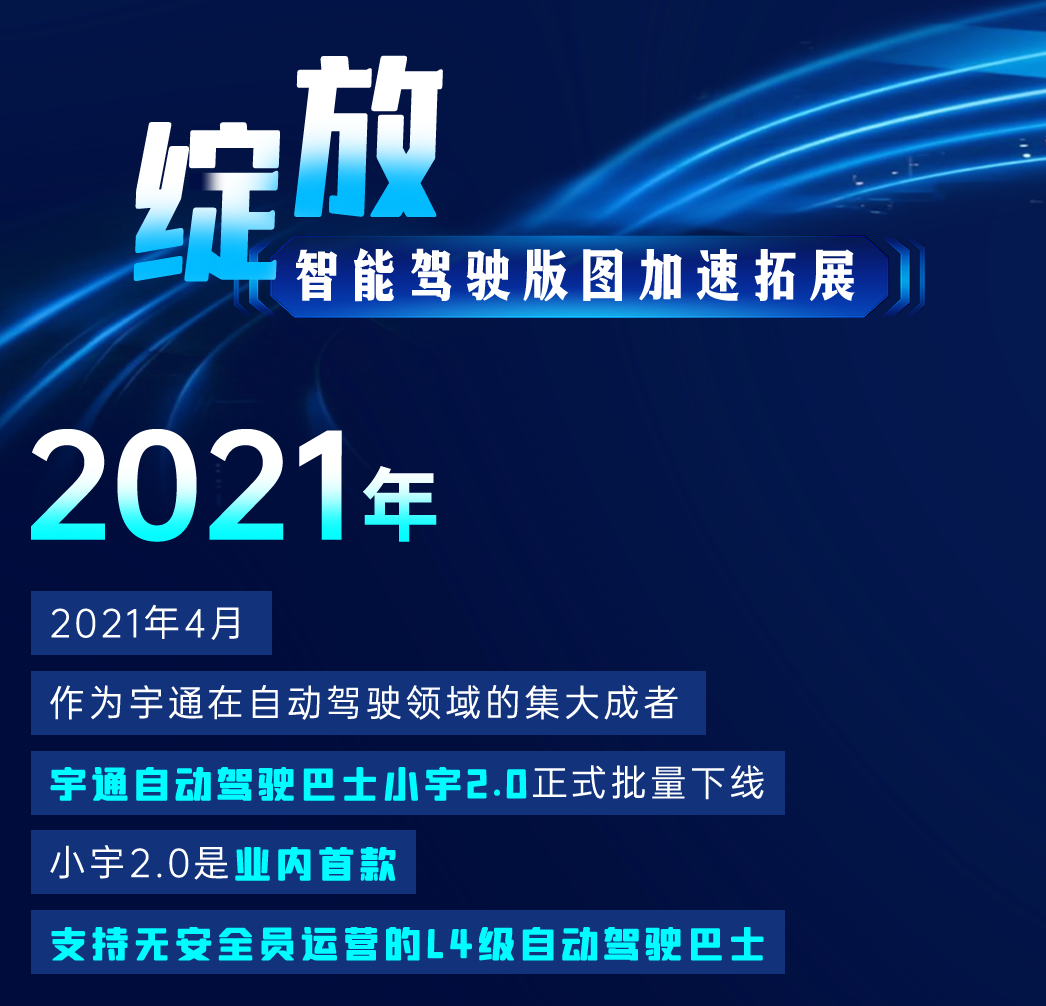 绽放

智能驾驶版图加速拓展

2021年

2021年4月

作为宇通在自动驾驶领域的集大成者

宇通自动驾驶巴士小宇2.0正式批量下线

小宇2.0是业内首款

支持无安全员运营的L4级自动驾驶巴士